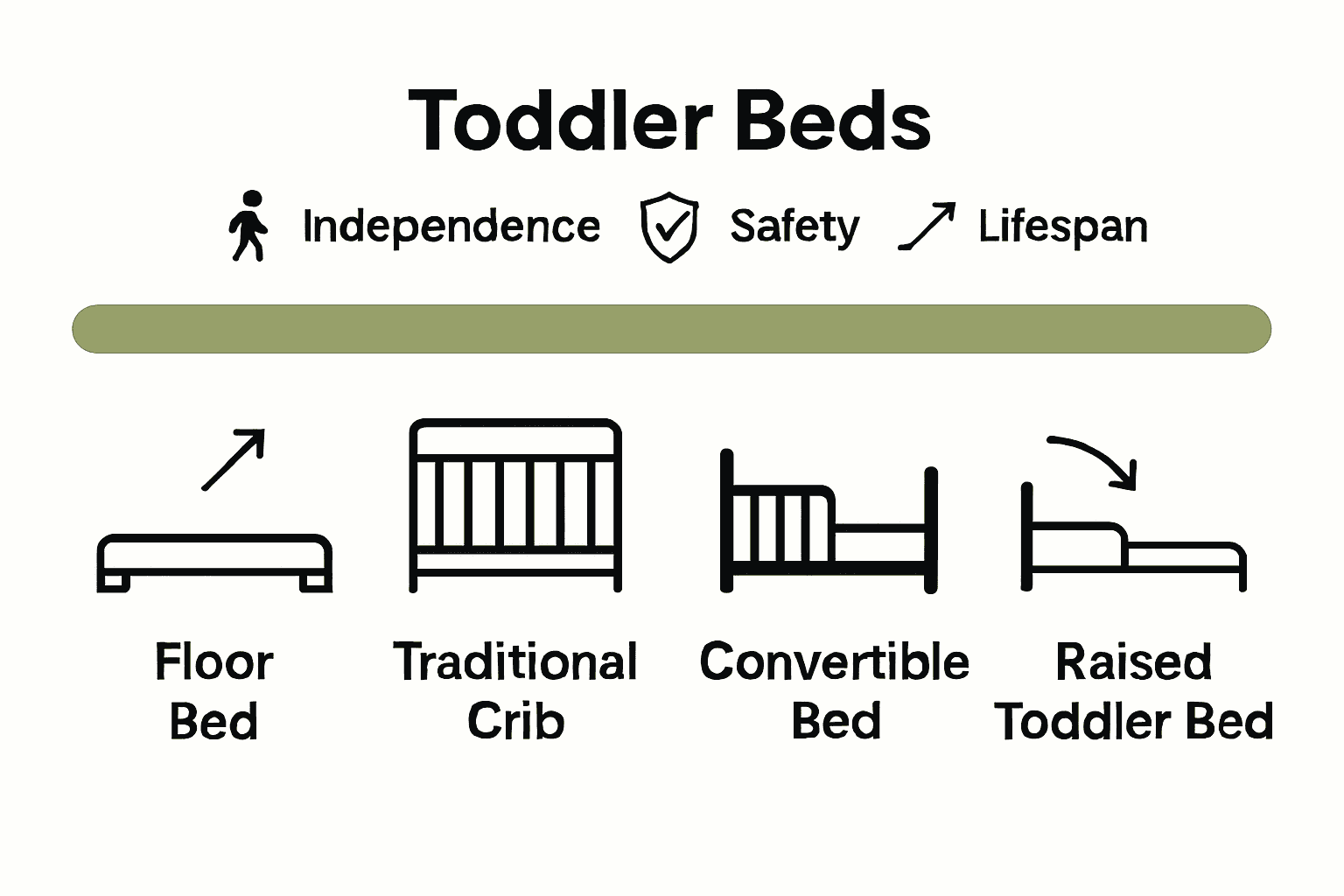 Toddler Beds

Independence Safety Lifespan

Floor Bed

Traditional Crib

Convertible Bed

Raised Toddler Bed